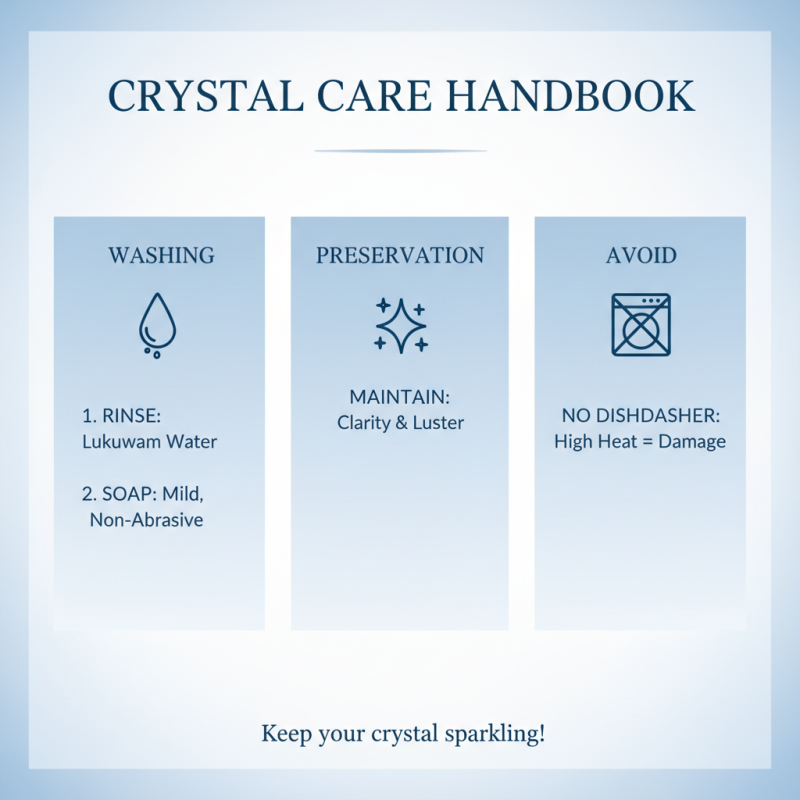 CRYSTAL CARE HANDBOOK

WASHING

1. RINSE: Lukuwam Water

2. SOAP: Mild, Non-Abrasive

PRESERVATION

MAINTAIN: Clarity & Luster

AVOID

NO DISHDASHER: High Heat = Damage

Keep your crystal sparkling!